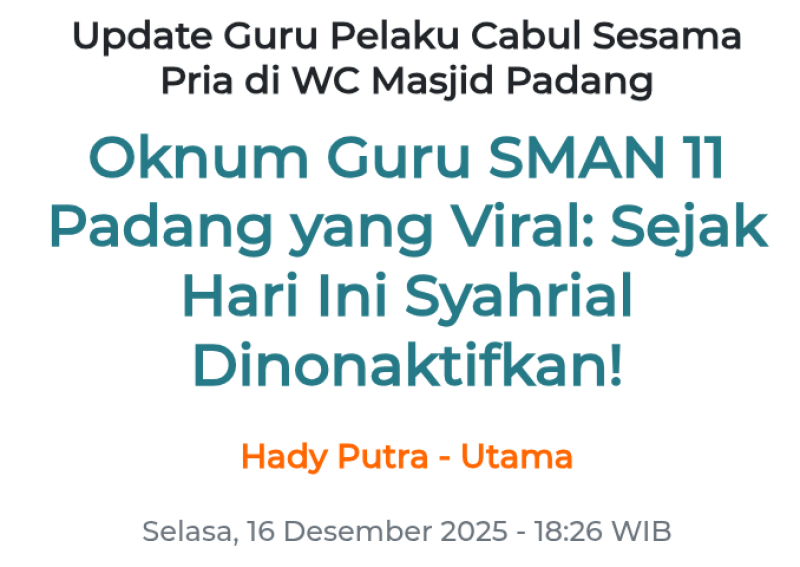 Update Guru Pelaku Cabul Sesama Pria di WC Masjid Padang

Oknum Guru SMAN 11 Padang yang Viral: Sejak Hari Ini Syahrial Dinonaktifkan!

Hady Putra - Utama

Selasa, 16 Desember 2025 - 18:26 WIB